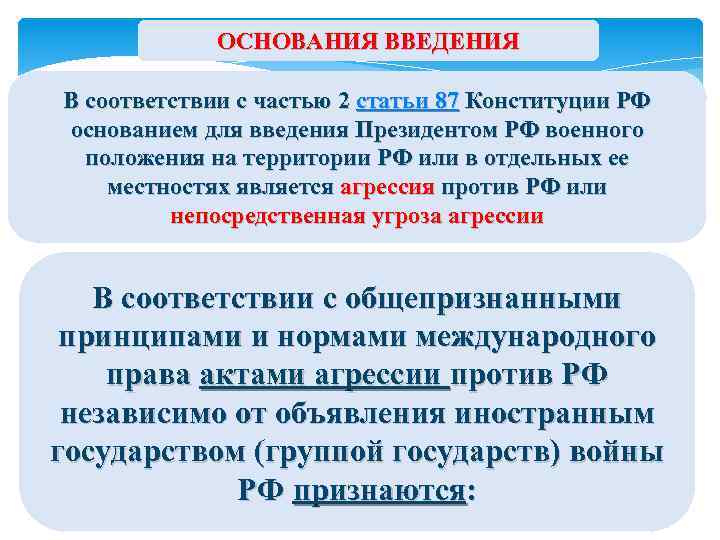 ОСНОВАНИЯ ВВЕДЕНИЯ

В соответствии с частью 2 статьи 87 Конституции РФ основанием для введения Президентом РФ военного положения на территории РФ или в отдельных ее местностях является агрессия против РФ или непосредственная угроза агрессии

В соответствии с общепризнанными принципами и нормами международного права актами агрессии против РФ независимо от объявления иностранным государством (группой государств) войны РФ признаются: